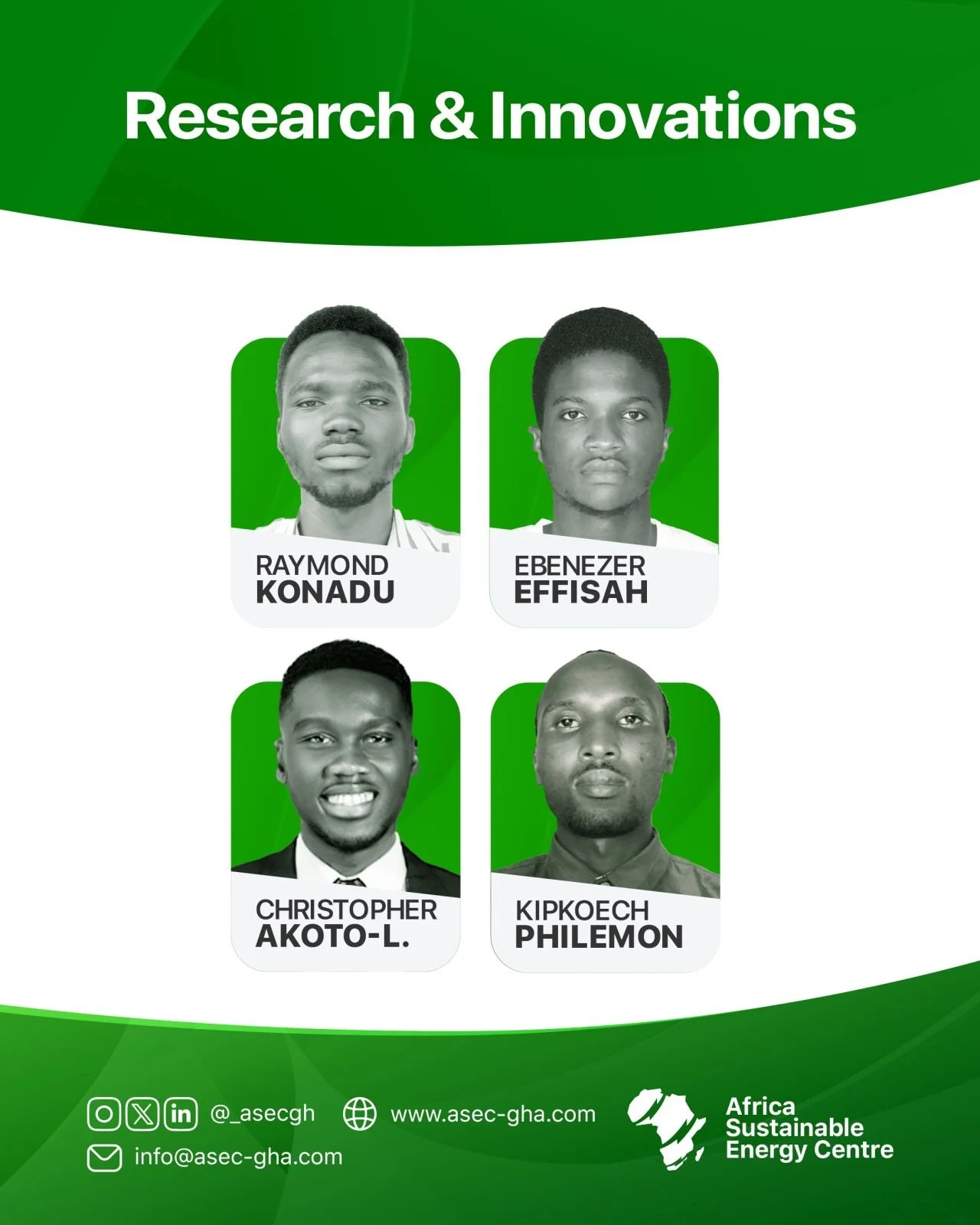 Research & Innovations

RAYMOND
KONADU

EBENEZER
EFFISAH

CHRISTOPHER
AKOTO-L.

KIPKOECH
PHILEMON

@_asecgh

www.asec-gha.com

info@asec-gha.com

Africa
Sustainable
Energy Centre